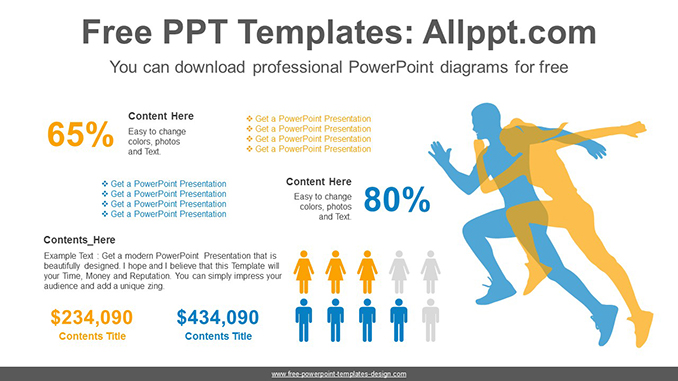 Free PPT Templates: Allppt.com

You can download professional PowerPoint diagrams for free

65%

Content Here

Easy to change colors, photos and Text.

❖ Get a PowerPoint Presentation
❖ Get a PowerPoint Presentation
❖ Get a PowerPoint Presentation
❖ Get a PowerPoint Presentation

❖ Get a PowerPoint Presentation
❖ Get a PowerPoint Presentation
❖ Get a PowerPoint Presentation
❖ Get a PowerPoint Presentation

Content Here

Easy to change colors, photos and Text.

80%

Contents_Here

Example Text : Get a modern PowerPoint Presentation that is beautifully designed. I hope and I believe that this Template will your Time, Money and Reputation. You can simply impress your audience and add a unique zing.

$234,090

Contents Title

$434,090

Contents Title

www.free-powerpoint-templates-design.com